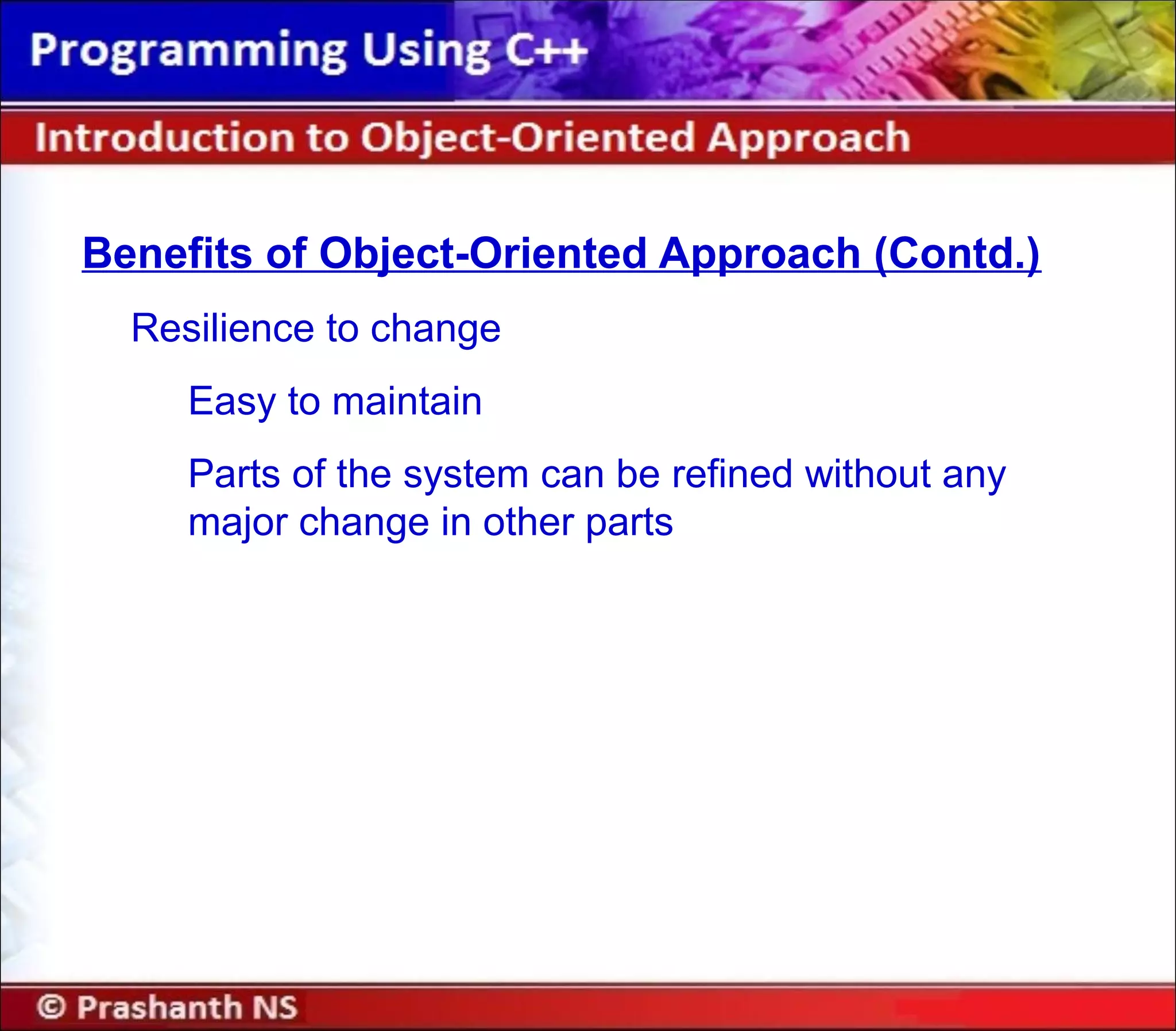 Programming Using C++

Introduction to Object-Oriented Approach

Benefits of Object-Oriented Approach (Contd.)

Resilience to change

Easy to maintain

Parts of the system can be refined without any major change in other parts

© Prashanth NS